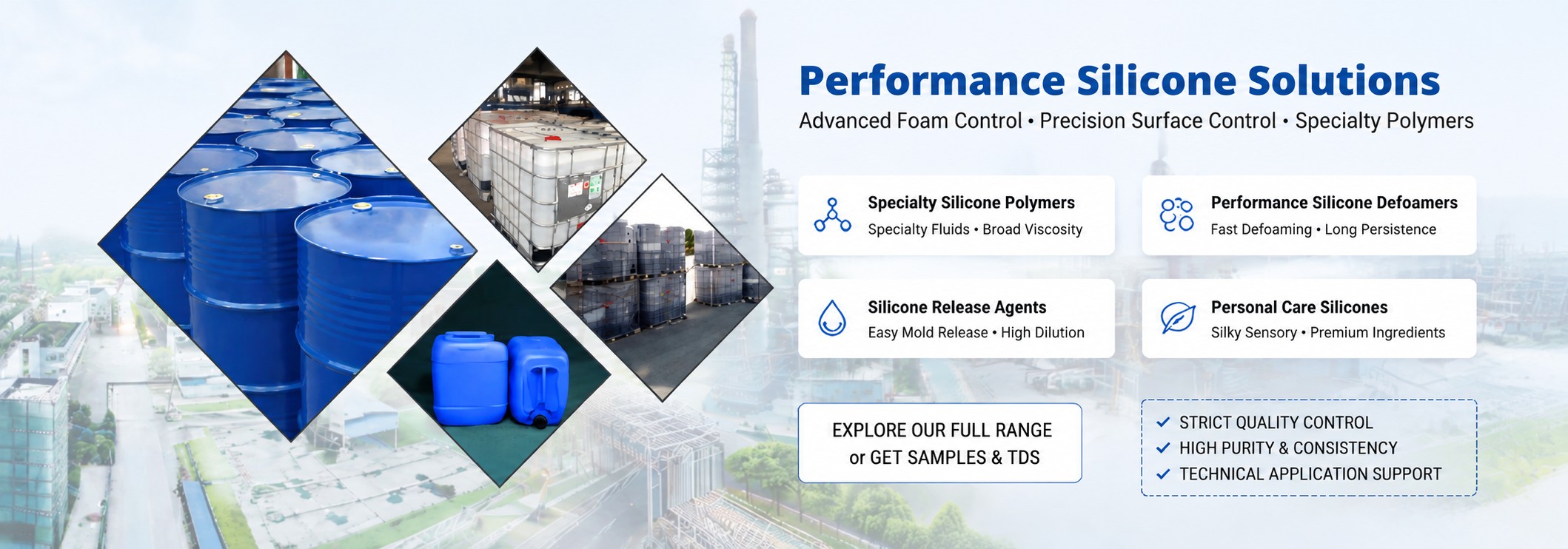 Performance Silicone Solutions

Advanced Foam Control • Precision Surface Control • Specialty Polymers

Specialty Silicone Polymers
Specialty Fluids • Broad Viscosity

Performance Silicone Defoamers
Fast Defoaming • Long Persistence

Silicone Release Agents
Easy Mold Release • High Dilution

Personal Care Silicones
Silky Sensory • Premium Ingredients

EXPLORE OUR FULL RANGE
or GET SAMPLES & TDS

✓ STRICT QUALITY CONTROL
✓ HIGH PURITY & CONSISTENCY
✓ TECHNICAL APPLICATION SUPPORT